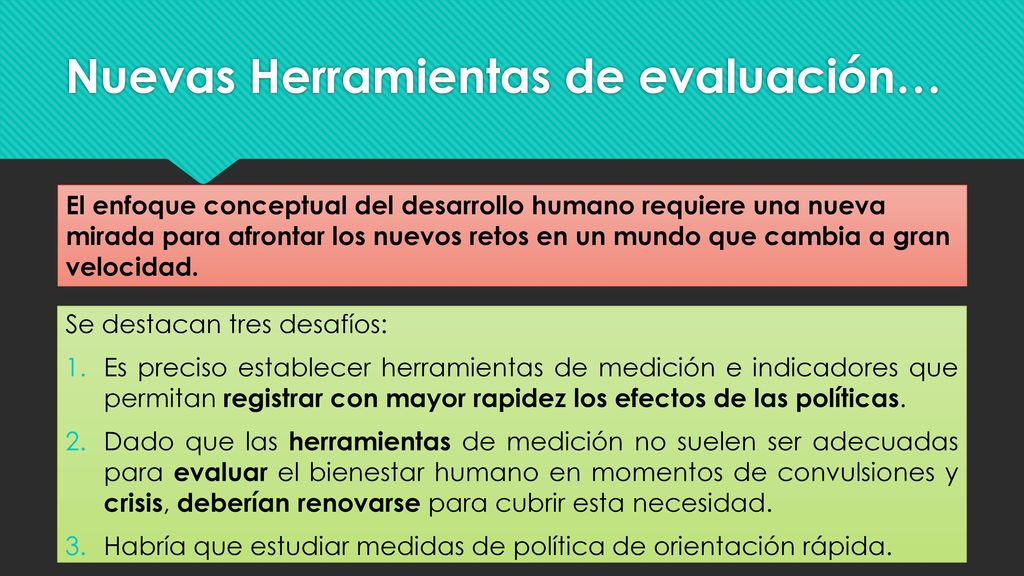 Nuevas Herramientas de evaluación…

El enfoque conceptual del desarrollo humano requiere una nueva mirada para afrontar los nuevos retos en un mundo que cambia a gran velocidad.

Se destacan tres desafíos:

1. Es preciso establecer herramientas de medición e indicadores que permitan registrar con mayor rapidez los efectos de las políticas.

2. Dado que las herramientas de medición no suelen ser adecuadas para evaluar el bienestar humano en momentos de convulsiones y crisis, deberían renovarse para cubrir esta necesidad.

3. Habría que estudiar medidas de política de orientación rápida.